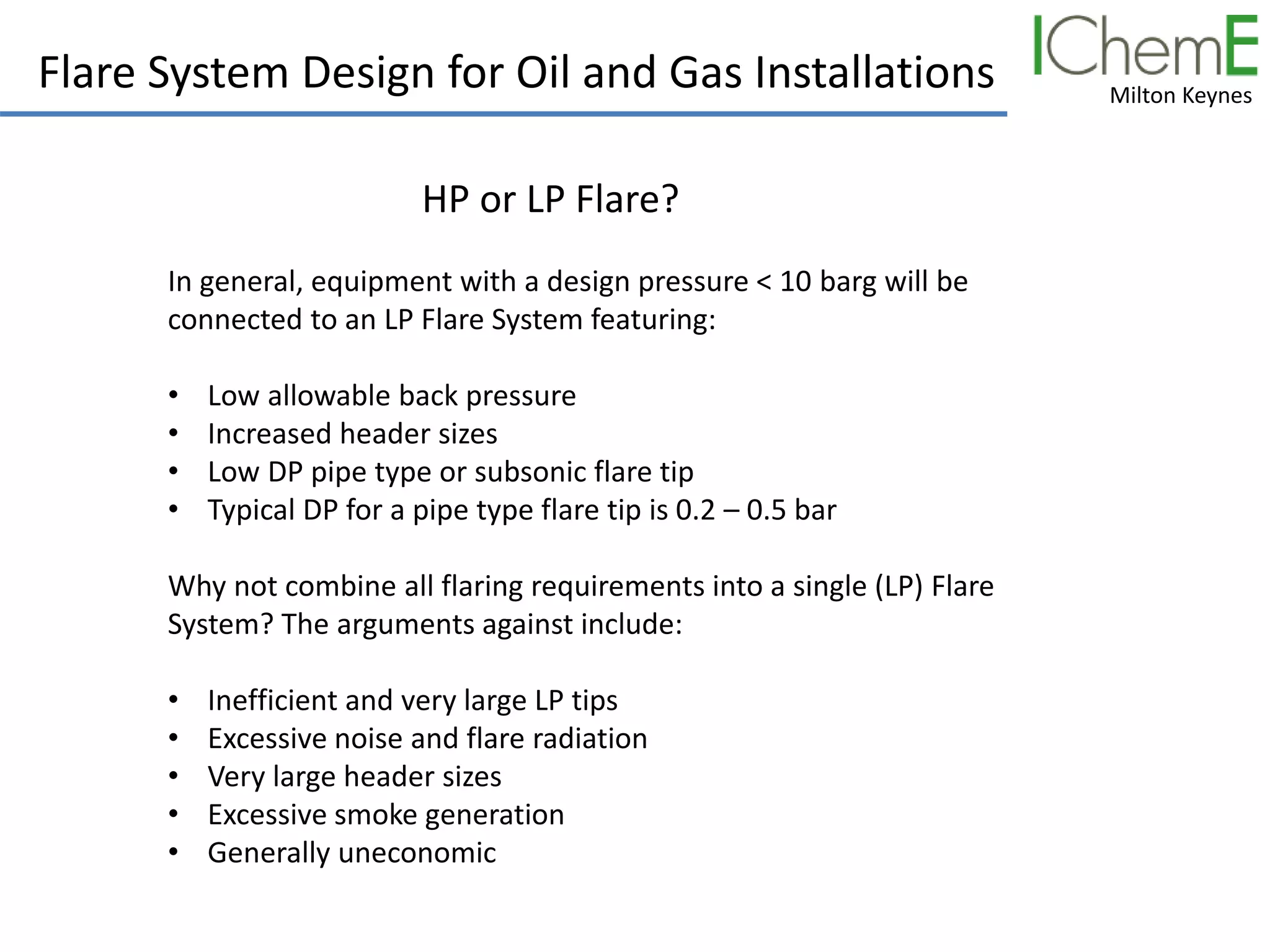 Flare System Design for Oil and Gas Installations

IChemE
Milton Keynes

HP or LP Flare?

In general, equipment with a design pressure < 10 barg will be connected to an LP Flare System featuring:

• Low allowable back pressure
• Increased header sizes
• Low DP pipe type or subsonic flare tip
• Typical DP for a pipe type flare tip is 0.2 – 0.5 bar

Why not combine all flaring requirements into a single (LP) Flare System? The arguments against include:

• Inefficient and very large LP tips
• Excessive noise and flare radiation
• Very large header sizes
• Excessive smoke generation
• Generally uneconomic